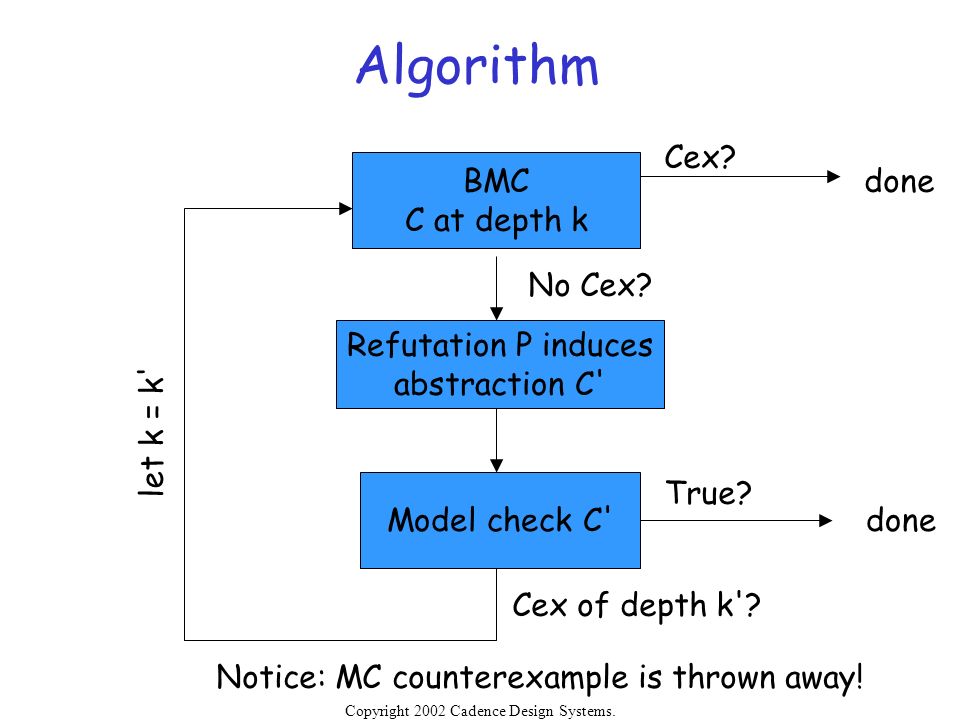 Algorithm

BMC
C at depth k

Cex?

done

No Cex?

Refutation P induces abstraction C'

let k = k'

Model check C'

True?

done

Cex of depth k'?

Notice: MC counterexample is thrown away!

Copyright 2002 Cadence Design Systems.